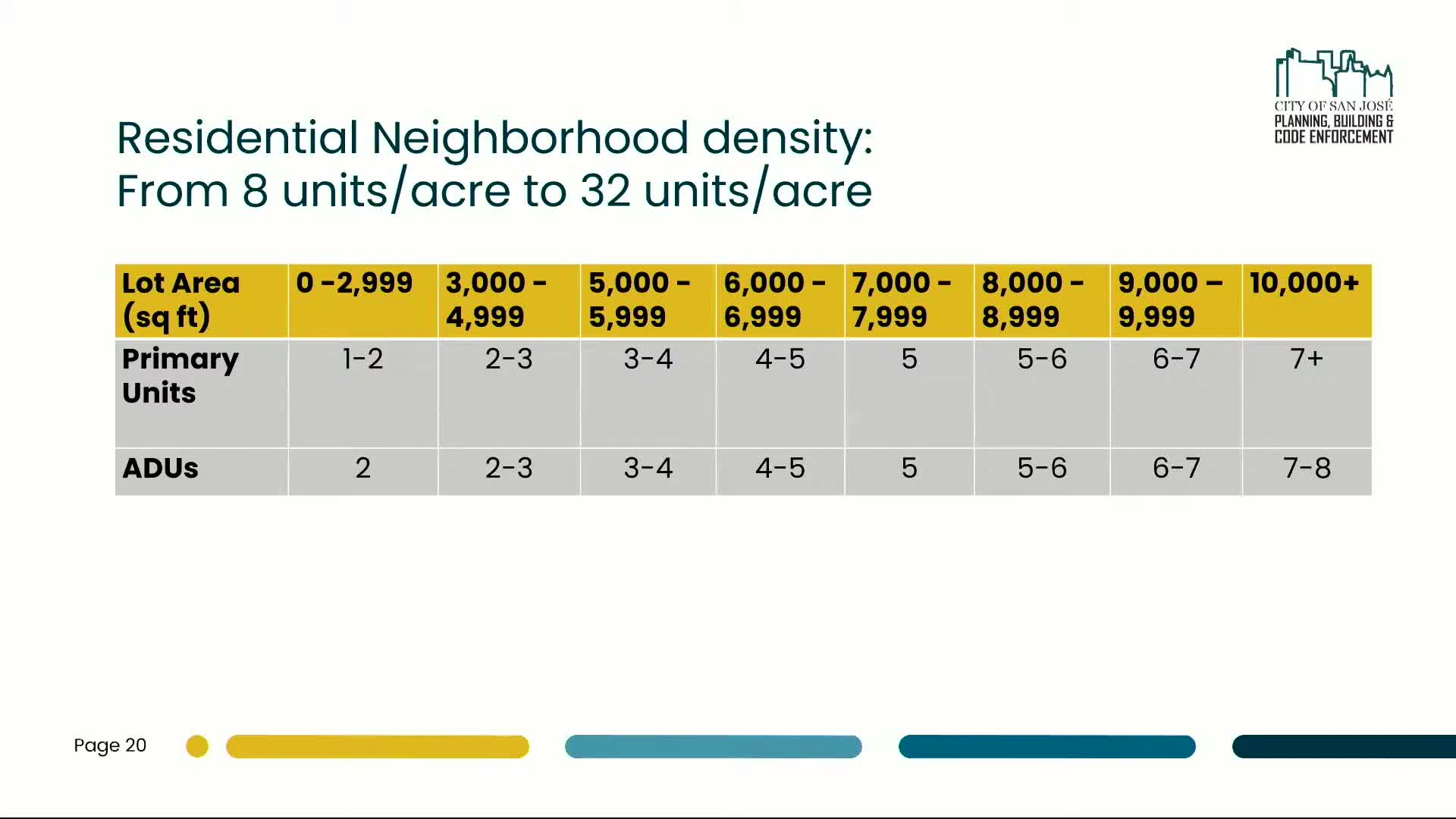 CITY OF SAN JOSÉ
PLANNING, BUILDING & CODE ENFORCEMENT

Residential Neighborhood density:
From 8 units/acre to 32 units/acre

| Lot Area (sq ft) | 0 -2,999 | 3,000 - 4,999 | 5,000 - 5,999 | 6,000 - 6,999 | 7,000 - 7,999 | 8,000 - 8,999 | 9,000 – 9,999 | 10,000+ |
|---|---|---|---|---|---|---|---|---|
| Primary Units | 1-2 | 2-3 | 3-4 | 4-5 | 5 | 5-6 | 6-7 | 7+ |
| ADUs | 2 | 2-3 | 3-4 | 4-5 | 5 | 5-6 | 6-7 | 7-8 |

Page 20